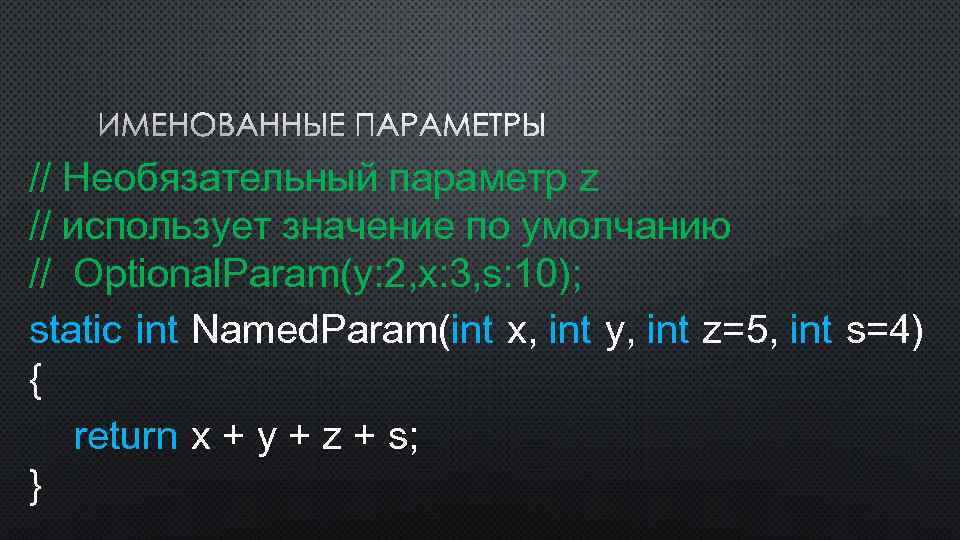 ИМЕНОВАННЫЕ ПАРАМЕТРЫ

// Необязательный параметр z
// использует значение по умолчанию
// OptionalParam(y:2,x:3,s:10);
static int NamedParam(int x, int y, int z=5, int s=4)
{
return x + y + z + s;
}